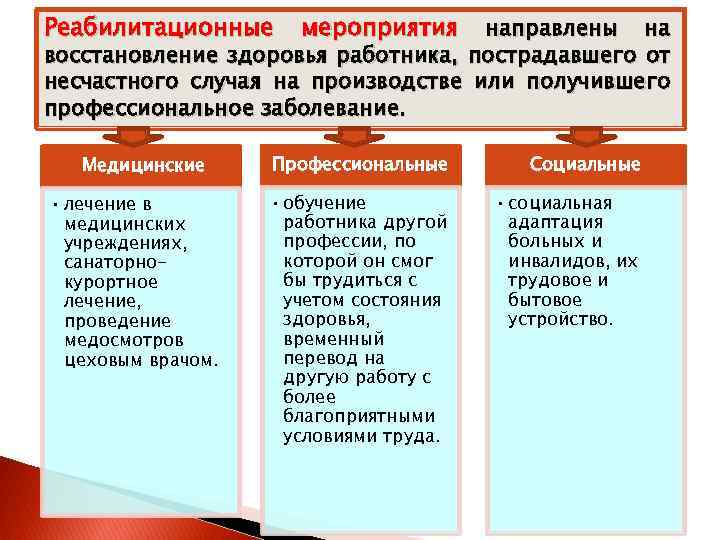 Реабилитационные мероприятия направлены на восстановление здоровья работника, пострадавшего от несчастного случая на производстве или получившего профессиональное заболевание.

Медицинские

• лечение в медицинских учреждениях, санаторно-курортное лечение, проведение медосмотров цеховым врачом.

Профессиональные

• обучение работника другой профессии, по которой он смог бы трудиться с учетом состояния здоровья, временный перевод на другую работу с более благоприятными условиями труда.

Социальные

• социальная адаптация больных и инвалидов, их трудовое и бытовое устройство.